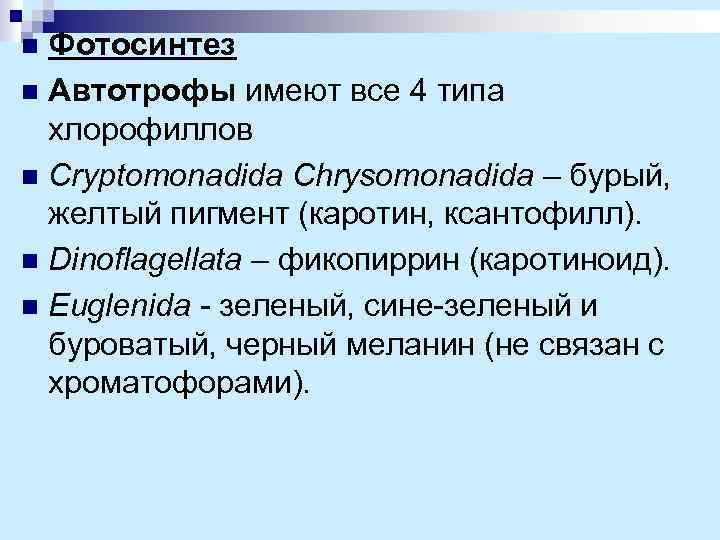 Фотосинтез

Автотрофы имеют все 4 типа хлорофиллов

Cryptomonadida Chrysomonadida – бурый, желтый пигмент (каротин, ксантофилл).

Dinoflagellata – фикопиррин (каротиноид).

Euglenida - зеленый, сине-зеленый и буроватый, черный меланин (не связан с хроматофорами).